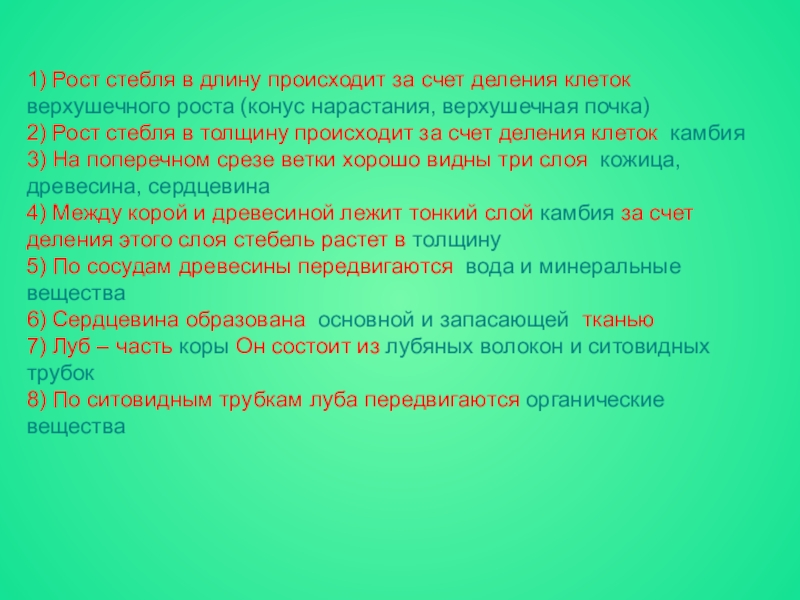 1) Рост стебля в длину происходит за счет деления клеток верхушечного роста (конус нарастания, верхушечная почка)
2) Рост стебля в толщину происходит за счет деления клеток камбия
3) На поперечном срезе ветки хорошо видны три слоя кожица, древесина, сердцевина
4) Между корой и древесиной лежит тонкий слой камбия за счет деления этого слоя стебель растет в толщину
5) По сосудам древесины передвигаются вода и минеральные вещества
6) Сердцевина образована основной и запасающей тканью
7) Луб – часть коры Он состоит из лубяных волокон и ситовидных трубок
8) По ситовидным трубкам луба передвигаются органические вещества